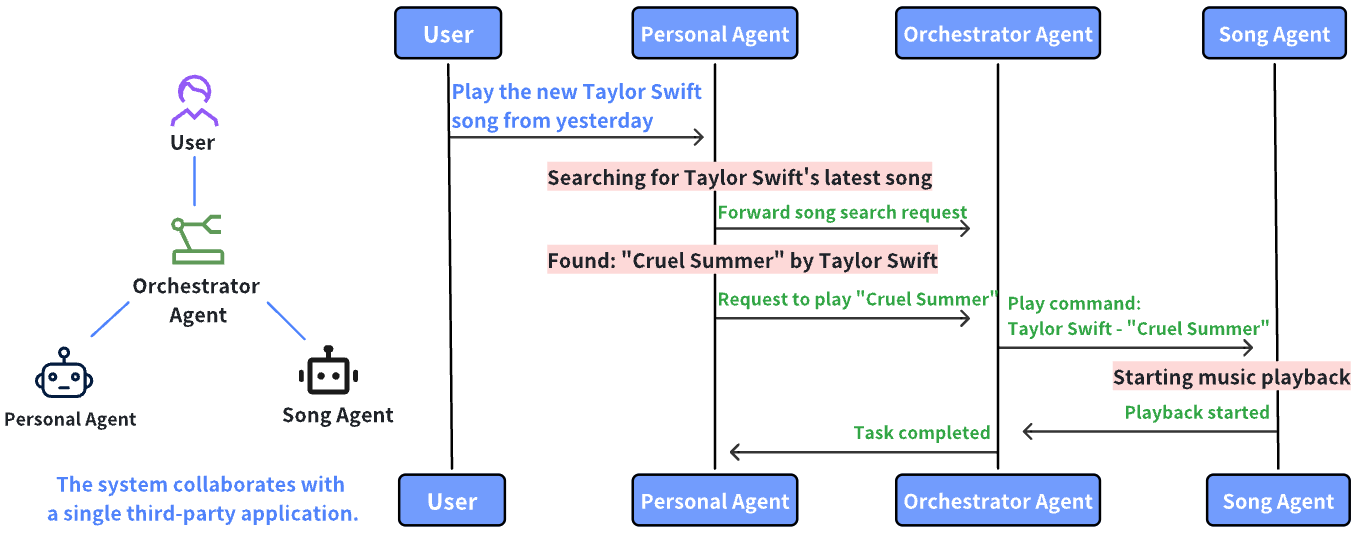 User

Orchestrator Agent

Personal Agent

Song Agent

The system collaborates with a single third-party application.

User

Personal Agent

Orchestrator Agent

Song Agent

Play the new Taylor Swift song from yesterday

Searching for Taylor Swift's latest song

Forward song search request

Found: "Cruel Summer" by Taylor Swift

Request to play "Cruel Summer"

Play command: Taylor Swift - "Cruel Summer"

Starting music playback

Playback started

Task completed

User

Personal Agent

Orchestrator Agent

Song Agent